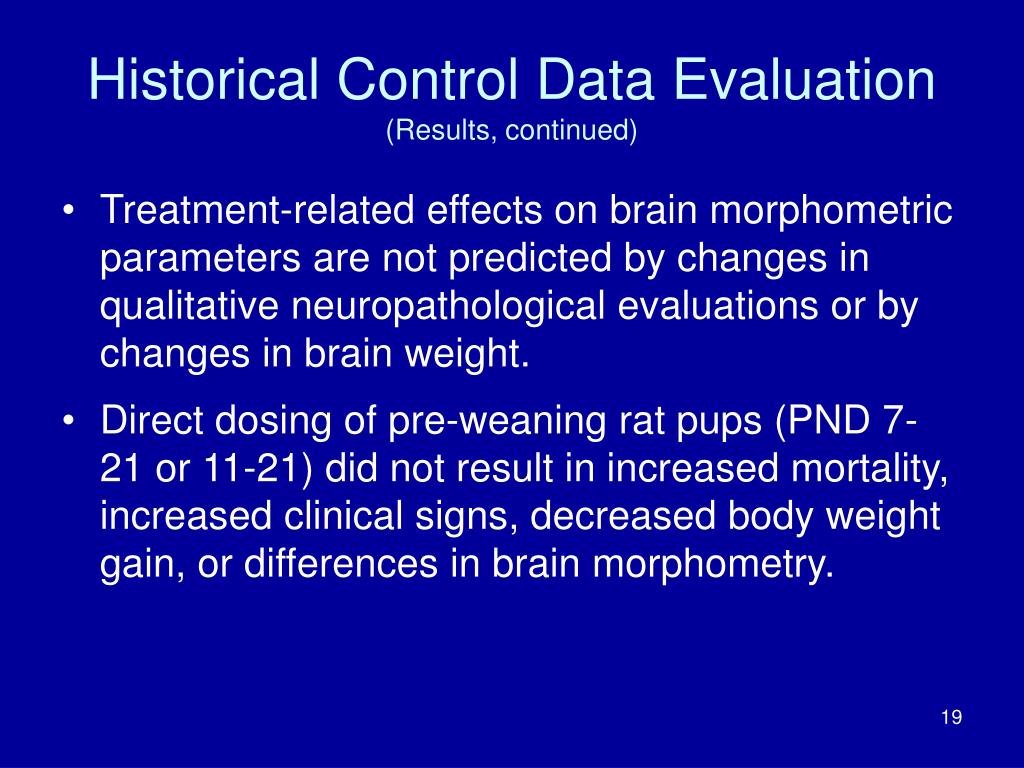 Historical Control Data Evaluation
(Results, continued)

• Treatment-related effects on brain morphometric parameters are not predicted by changes in qualitative neuropathological evaluations or by changes in brain weight.

• Direct dosing of pre-weaning rat pups (PND 7-21 or 11-21) did not result in increased mortality, increased clinical signs, decreased body weight gain, or differences in brain morphometry.

19